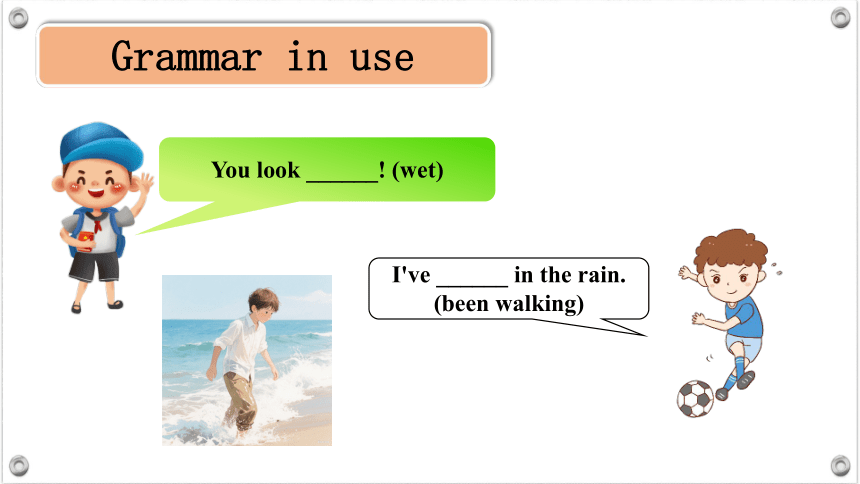 Grammar in use

You look ______! (wet)

I've ______ in the rain. (been walking)